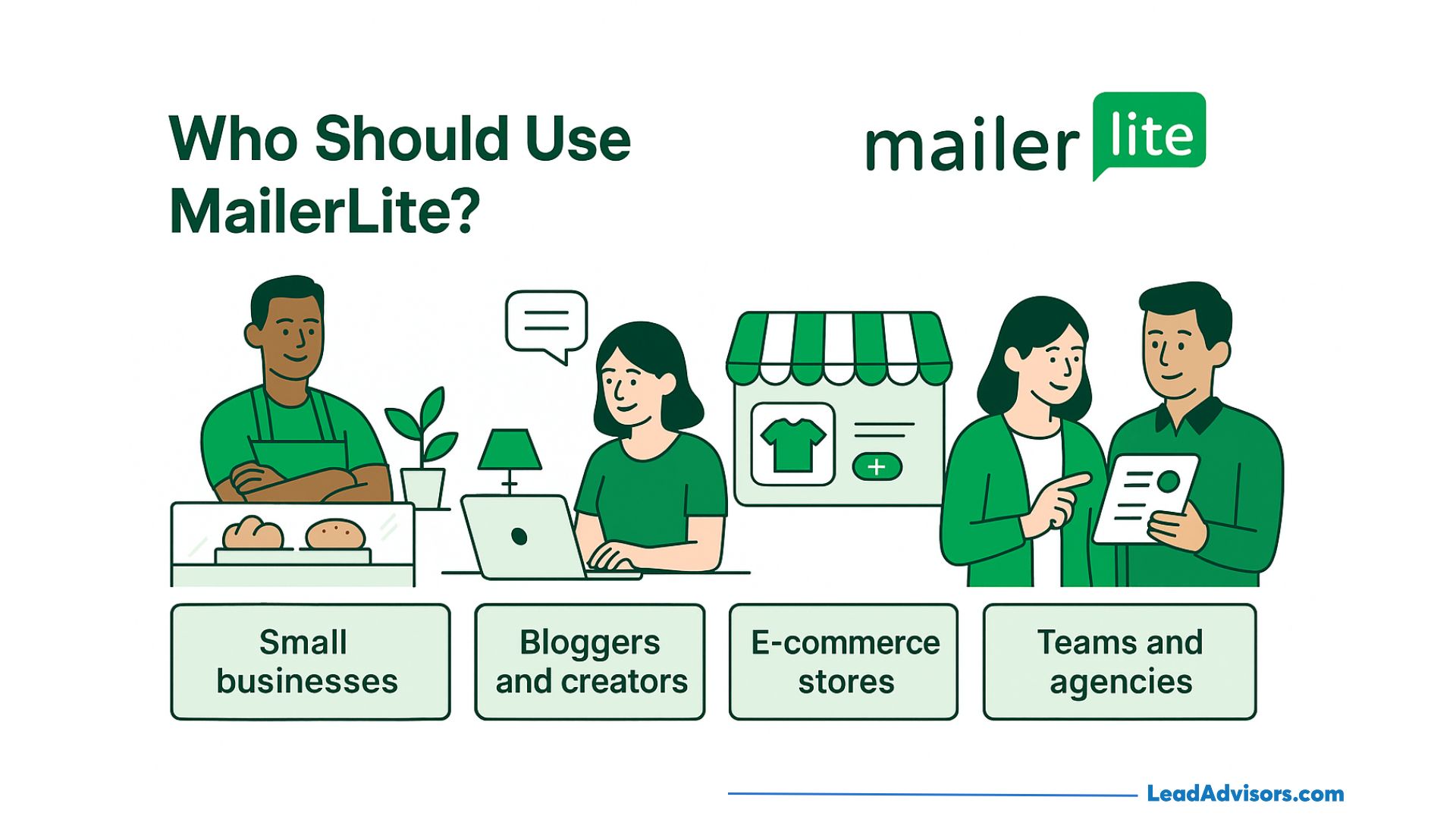 Who Should Use MailerLite?

mailer lite

Small businesses

Bloggers and creators

E-commerce stores

Teams and agencies

LeadAdvisors.com